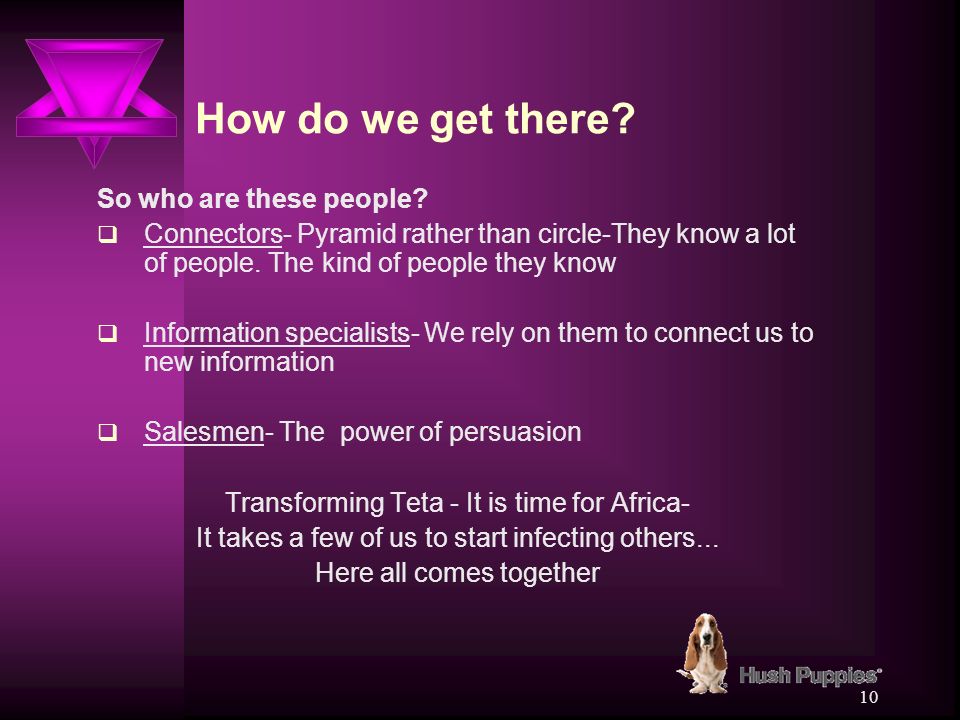 How do we get there?

So who are these people?

❑ Connectors- Pyramid rather than circle-They know a lot of people. The kind of people they know

❑ Information specialists- We rely on them to connect us to new information

❑ Salesmen- The power of persuasion

Transforming Teta - It is time for Africa-
It takes a few of us to start infecting others...
Here all comes together

Hush Puppies®

10